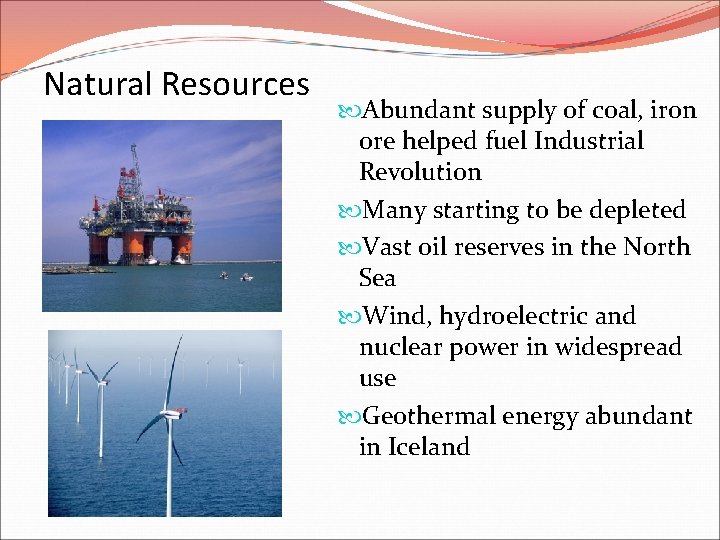 Natural Resources

Abundant supply of coal, iron ore helped fuel Industrial Revolution

Many starting to be depleted

Vast oil reserves in the North Sea

Wind, hydroelectric and nuclear power in widespread use

Geothermal energy abundant in Iceland